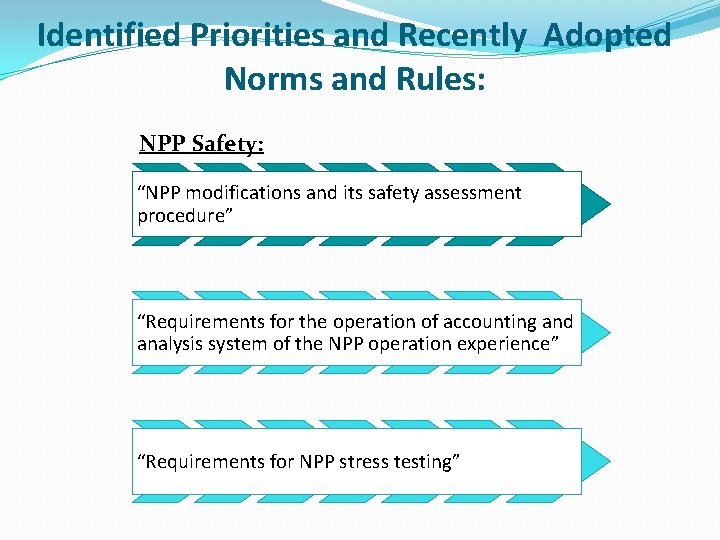 Identified Priorities and Recently Adopted Norms and Rules:

NPP Safety:

“NPP modifications and its safety assessment procedure”

“Requirements for the operation of accounting and analysis system of the NPP operation experience”

“Requirements for NPP stress testing”